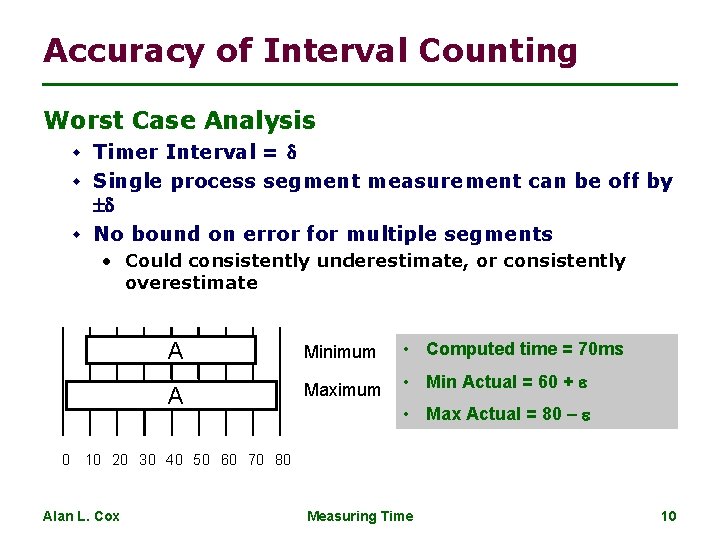 Accuracy of Interval Counting

Worst Case Analysis

- Timer Interval = $\delta$
- Single process segment measurement can be off by $\pm\delta$
- No bound on error for multiple segments
  - Could consistently underestimate, or consistently overestimate

A

A

0 10 20 30 40 50 60 70 80

Minimum

Maximum

- Computed time = 70ms
- Min Actual = 60 + $\varepsilon$
- Max Actual = 80 – $\varepsilon$

Alan L. Cox

Measuring Time

10